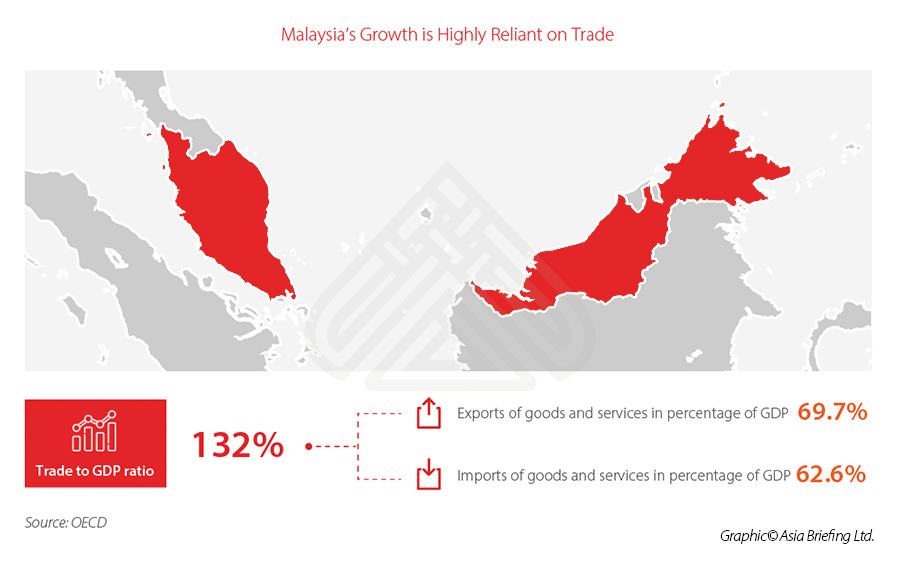 Malaysia's Growth is Highly Reliant on Trade

Trade to GDP ratio

132%

Exports of goods and services in percentage of GDP 69.7%

Imports of goods and services in percentage of GDP 62.6%

Source: OECD

Graphic© Asia Briefing Ltd.